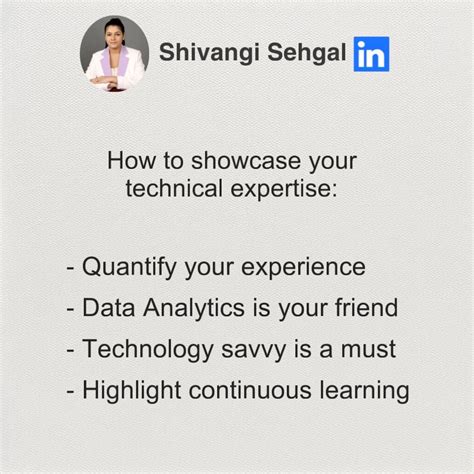 Shivangi Sehgal in

How to showcase your technical expertise:

- Quantify your experience
- Data Analytics is your friend
- Technology savvy is a must
- Highlight continuous learning